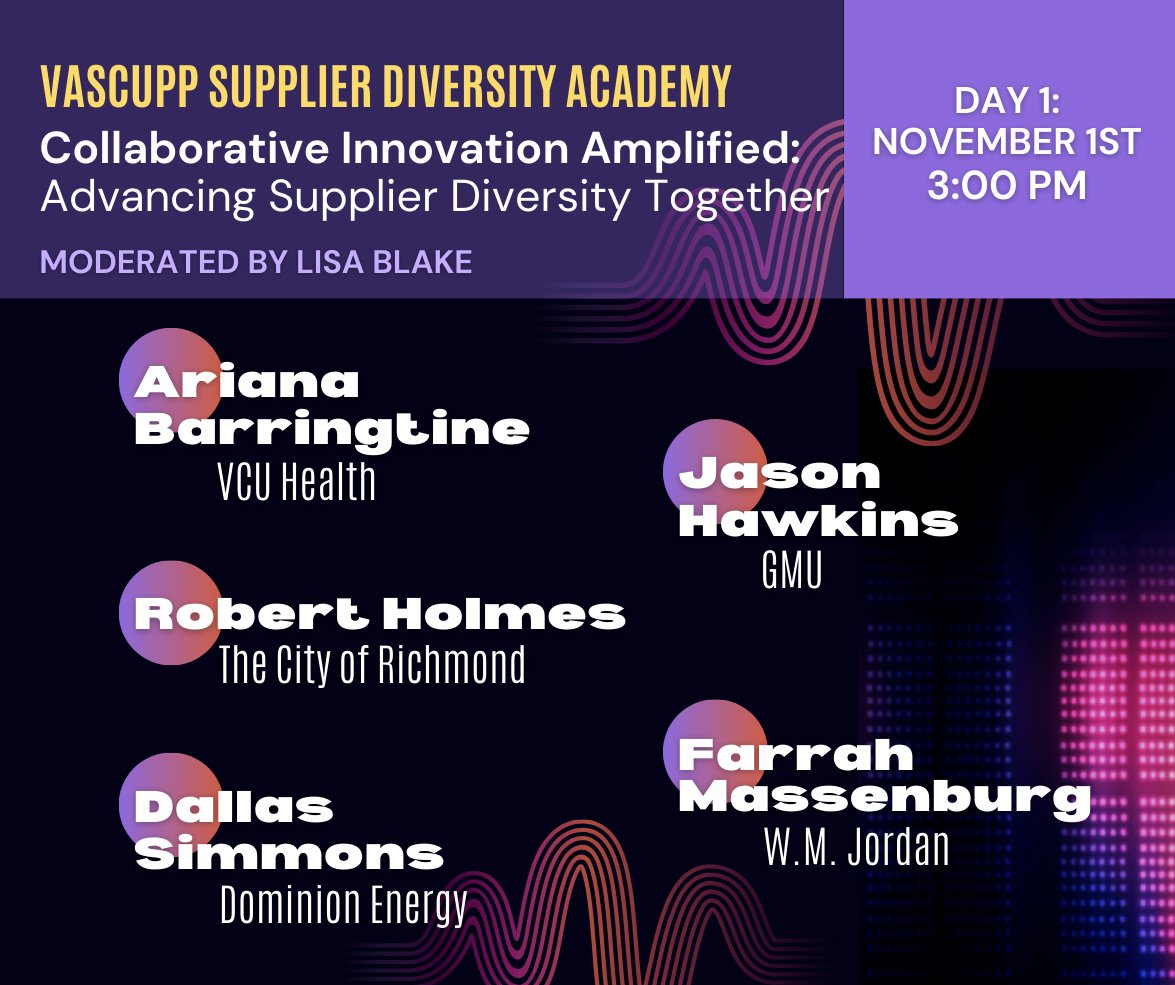 VASCUPP SUPPLIER DIVERSITY ACADEMY
Collaborative Innovation Amplified: Advancing Supplier Diversity Together
MODERATED BY LISA BLAKE

DAY 1: NOVEMBER 1ST 3:00 PM

Ariana Barringtine
VCU Health

Robert Holmes
The City of Richmond

Dallas Simmons
Dominion Energy

Jason Hawkins
GMU

Farrah Massenburg
W.M. Jordan